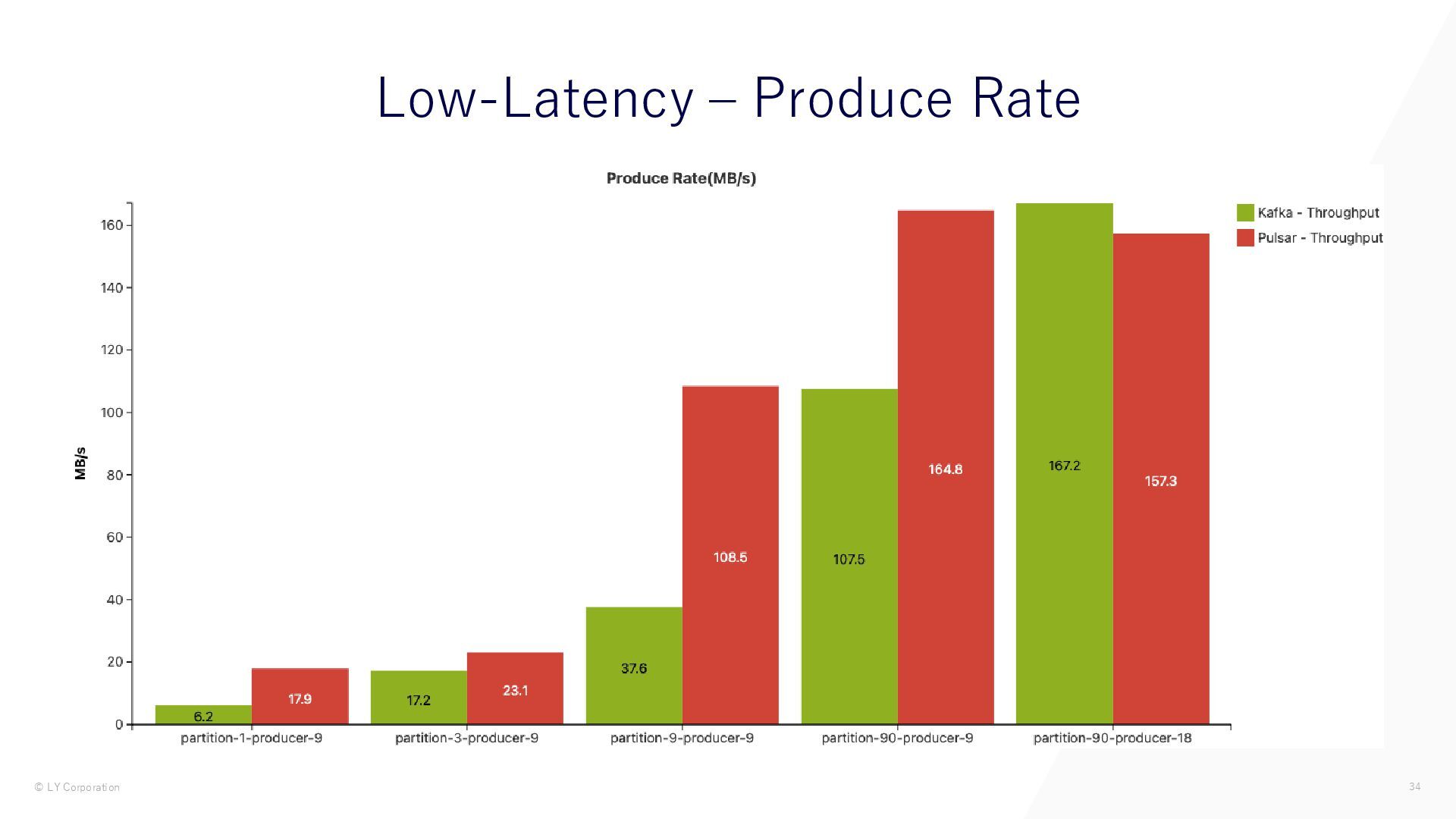 Low-Latency – Produce Rate

Produce Rate(MB/s)

Kafka - Throughput
Pulsar - Throughput

MB/s

160
140
120
100
80
60
40
20
0

6.2
17.9
17.2
23.1
37.6
108.5
107.5
164.8
167.2
157.3

partition-1-producer-9
partition-3-producer-9
partition-9-producer-9
partition-90-producer-9
partition-90-producer-18

© LY Corporation

34